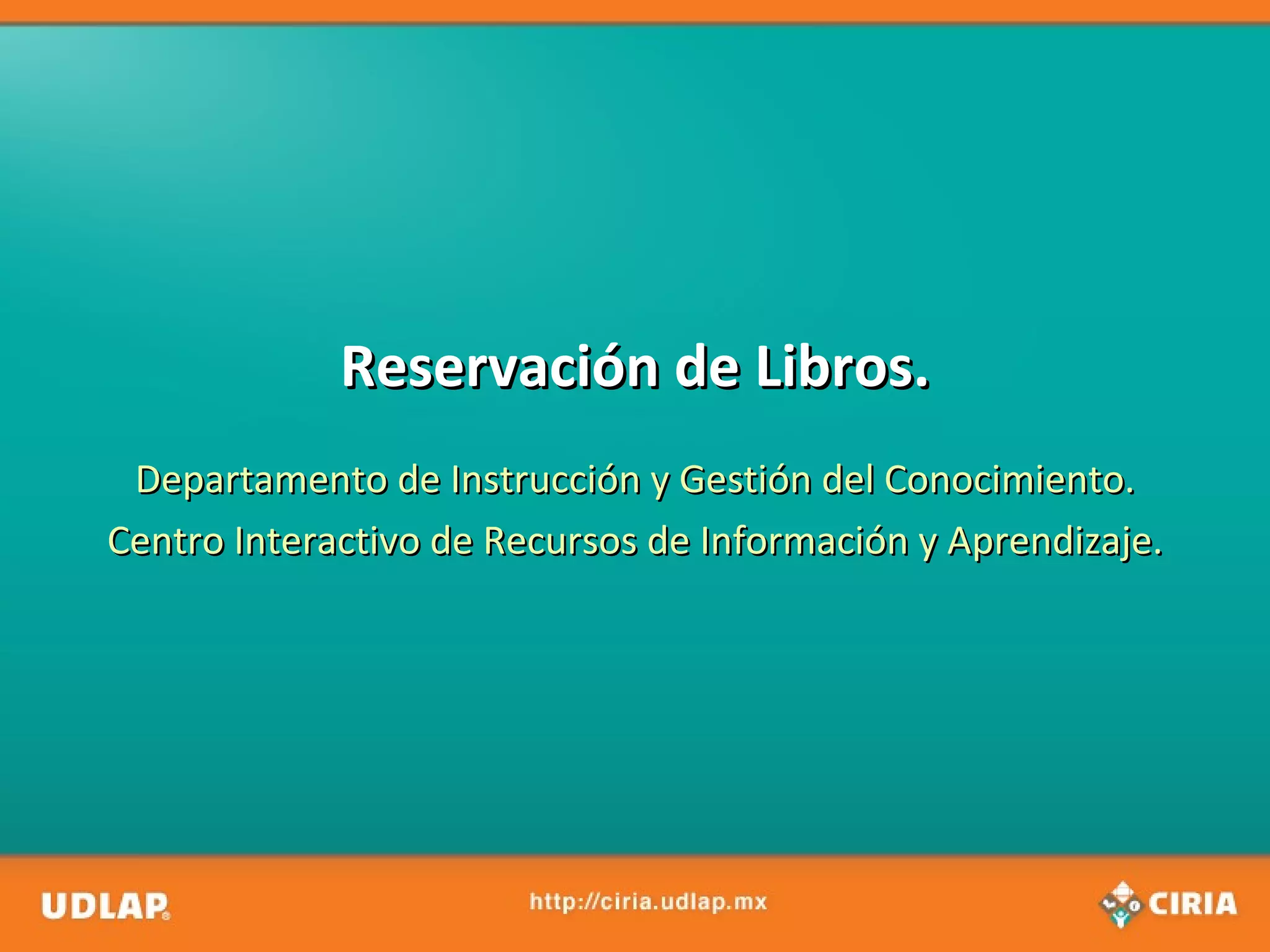 Reservación de Libros.

Departamento de Instrucción y Gestión del Conocimiento.
Centro Interactivo de Recursos de Información y Aprendizaje.

UDLAP®

http://ciria.udlap.mx

CIRIA